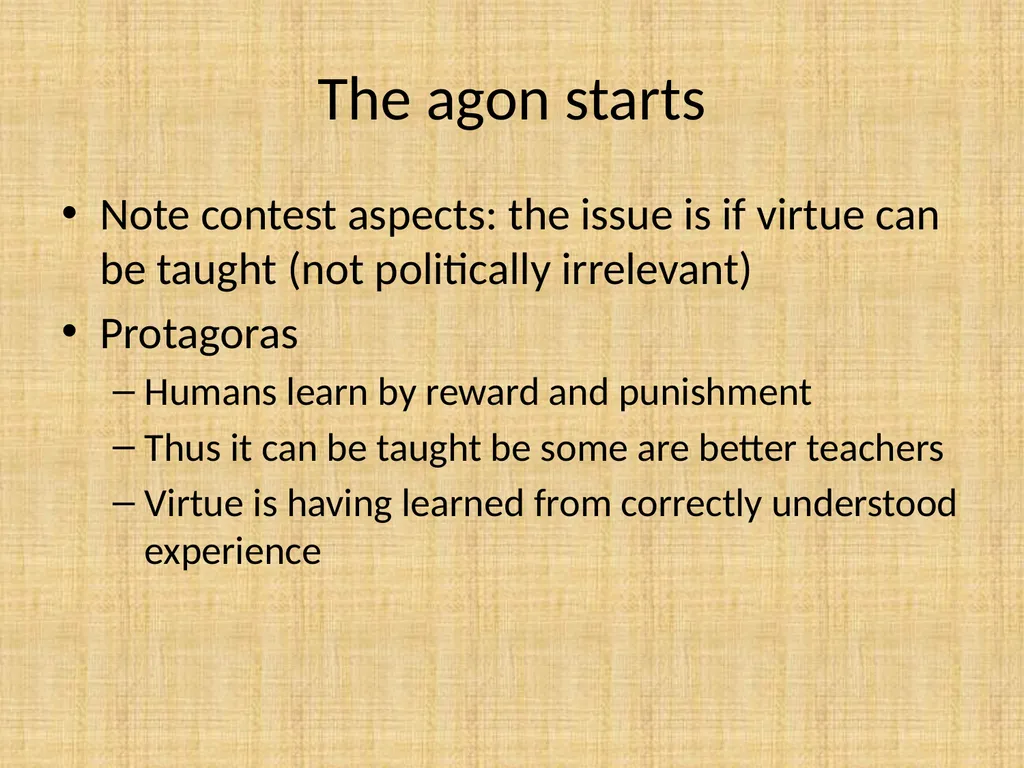 The agon starts

• Note contest aspects: the issue is if virtue can be taught (not politically irrelevant)
• Protagoras
– Humans learn by reward and punishment
– Thus it can be taught be some are better teachers
– Virtue is having learned from correctly understood experience